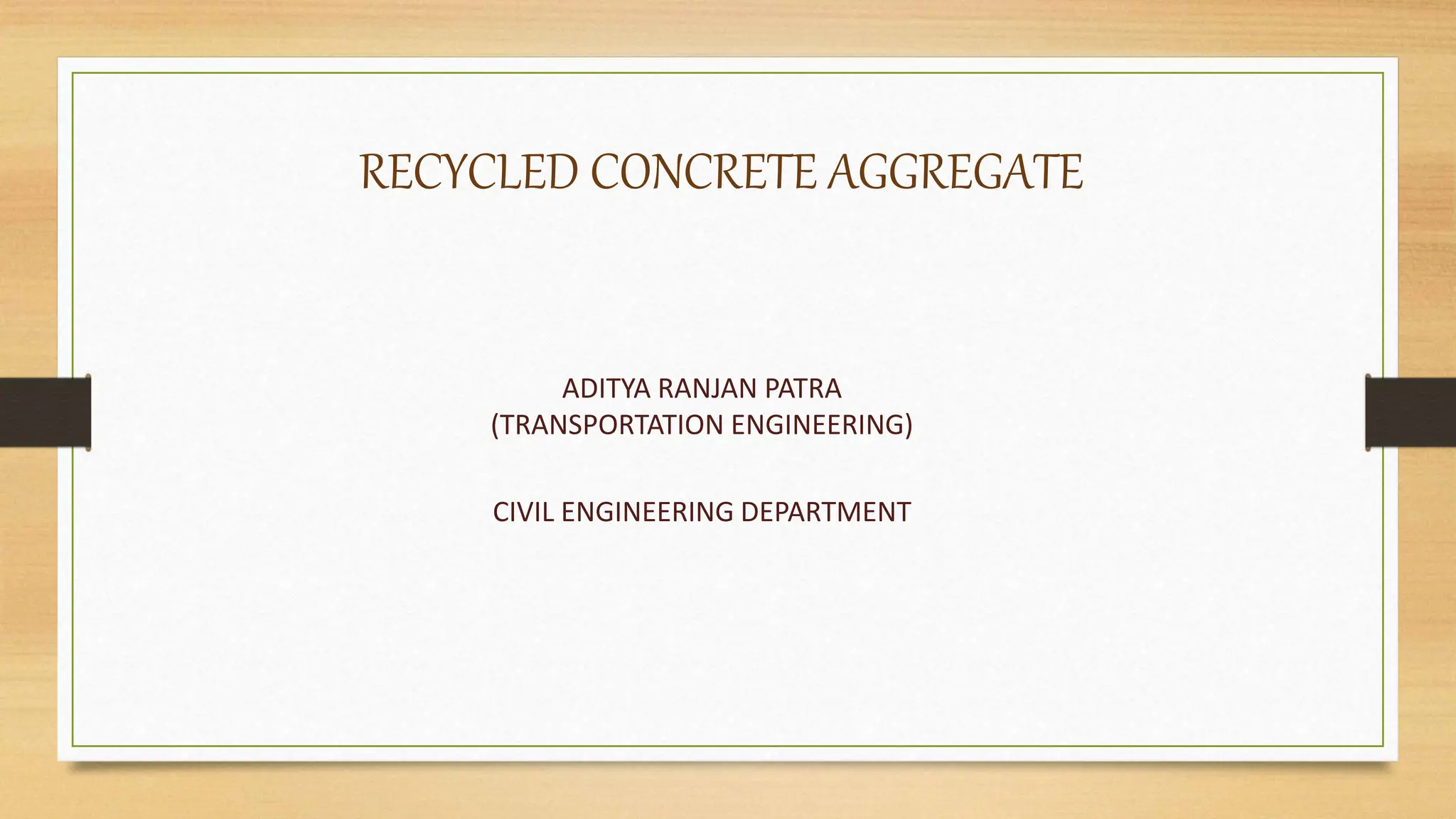 RECYCLED CONCRETE AGGREGATE

ADITYA RANJAN PATRA
(TRANSPORTATION ENGINEERING)

CIVIL ENGINEERING DEPARTMENT